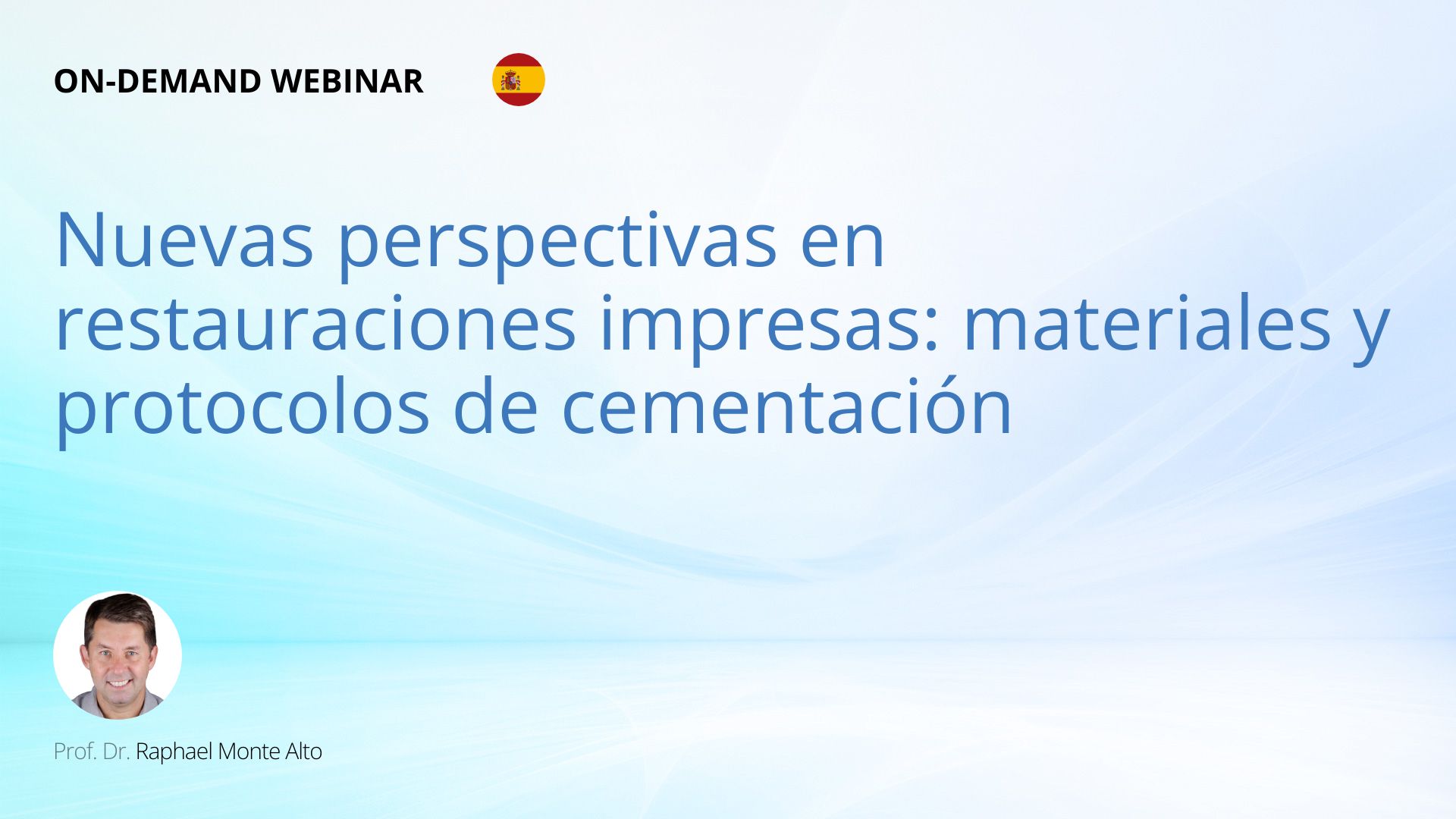 ON-DEMAND WEBINAR

Nuevas perspectivas en restauraciones impresas: materiales y protocolos de cementación

Prof. Dr. Raphael Monte Alto